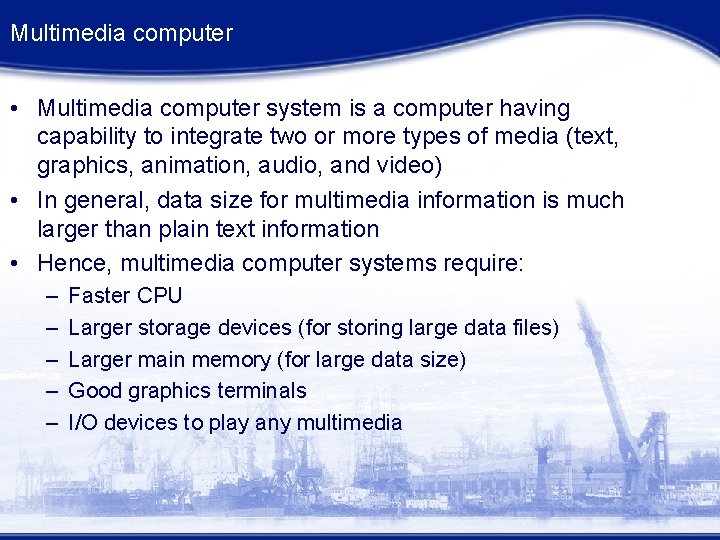 Multimedia computer

• Multimedia computer system is a computer having capability to integrate two or more types of media (text, graphics, animation, audio, and video)
• In general, data size for multimedia information is much larger than plain text information
• Hence, multimedia computer systems require:
– Faster CPU
– Larger storage devices (for storing large data files)
– Larger main memory (for large data size)
– Good graphics terminals
– I/O devices to play any multimedia